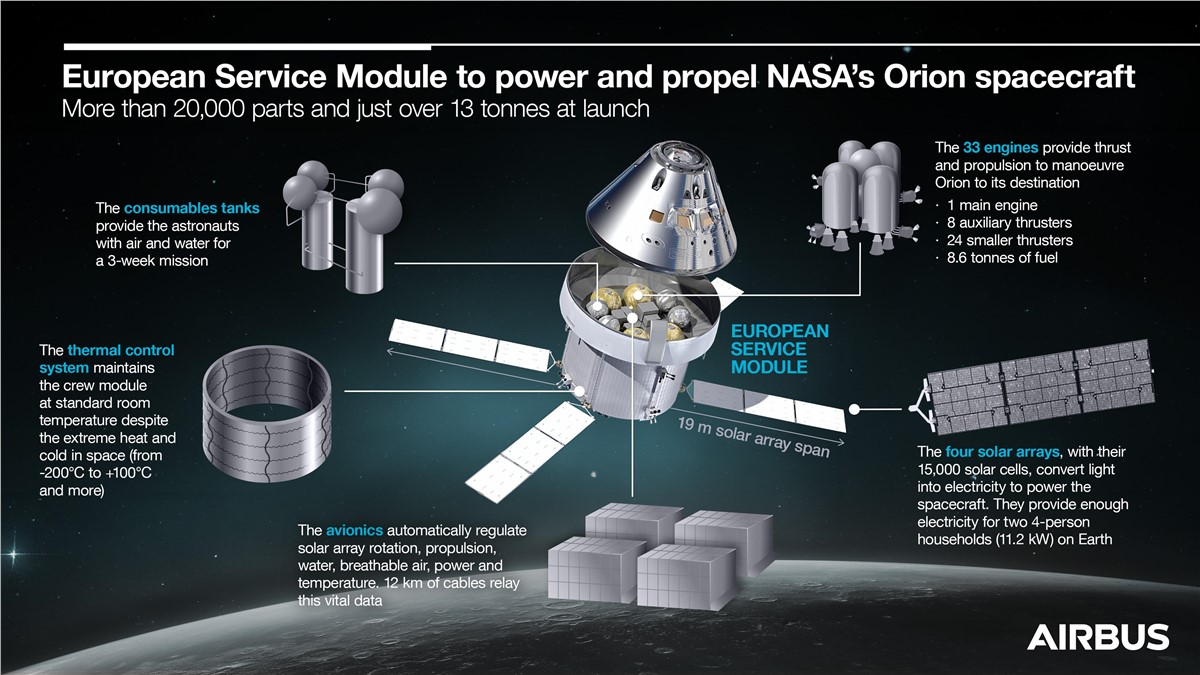 European Service Module to power and propel NASA's Orion spacecraft
More than 20,000 parts and just over 13 tonnes at launch

The consumables tanks provide the astronauts with air and water for a 3-week mission

The 33 engines provide thrust and propulsion to manoeuvre Orion to its destination
· 1 main engine
· 8 auxiliary thrusters
· 24 smaller thrusters
· 8.6 tonnes of fuel

The thermal control system maintains the crew module at standard room temperature despite the extreme heat and cold in space (from -200°C to +100°C and more)

EUROPEAN SERVICE MODULE

19 m solar array span

The four solar arrays, with their 15,000 solar cells, convert light into electricity to power the spacecraft. They provide enough electricity for two 4-person households (11.2 kW) on Earth

The avionics automatically regulate solar array rotation, propulsion, water, breathable air, power and temperature. 12 km of cables relay this vital data

AIRBUS